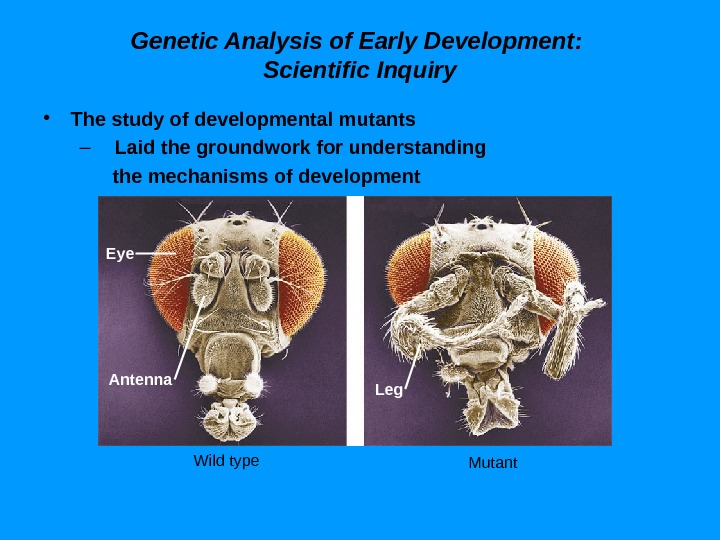 Genetic Analysis of Early Development: Scientific Inquiry

• The study of developmental mutants
– Laid the groundwork for understanding the mechanisms of development

Eye
Antenna
Leg

Wild type

Mutant